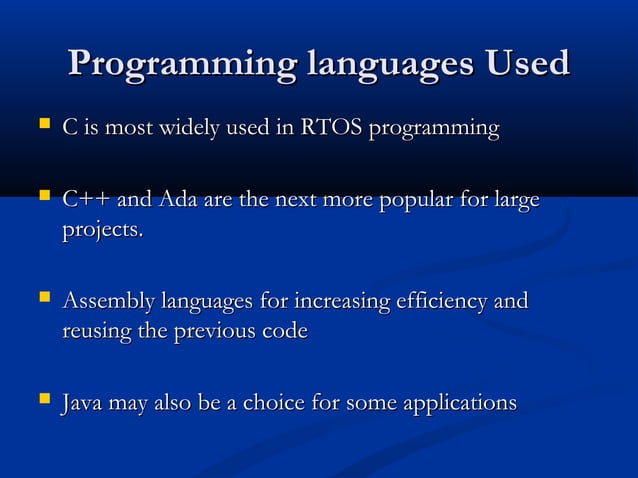 Programming languages Used

- C is most widely used in RTOS programming

- C++ and Ada are the next more popular for large projects.

- Assembly languages for increasing efficiency and reusing the previous code

- Java may also be a choice for some applications